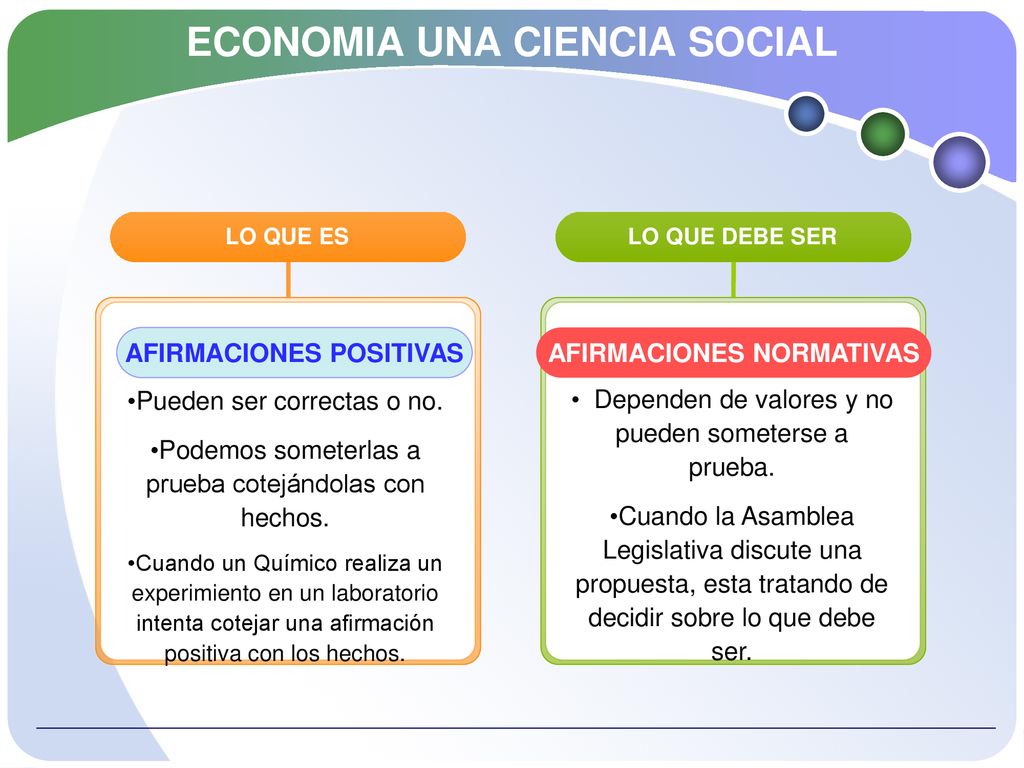 ECONOMIA UNA CIENCIA SOCIAL

LO QUE ES

AFIRMACIONES POSITIVAS

•Pueden ser correctas o no.

•Podemos someterlas a prueba cotejándolas con hechos.

•Cuando un Químico realiza un experimiento en un laboratorio intenta cotejar una afirmación positiva con los hechos.

LO QUE DEBE SER

AFIRMACIONES NORMATIVAS

• Dependen de valores y no pueden someterse a prueba.

•Cuando la Asamblea Legislativa discute una propuesta, esta tratando de decidir sobre lo que debe ser.